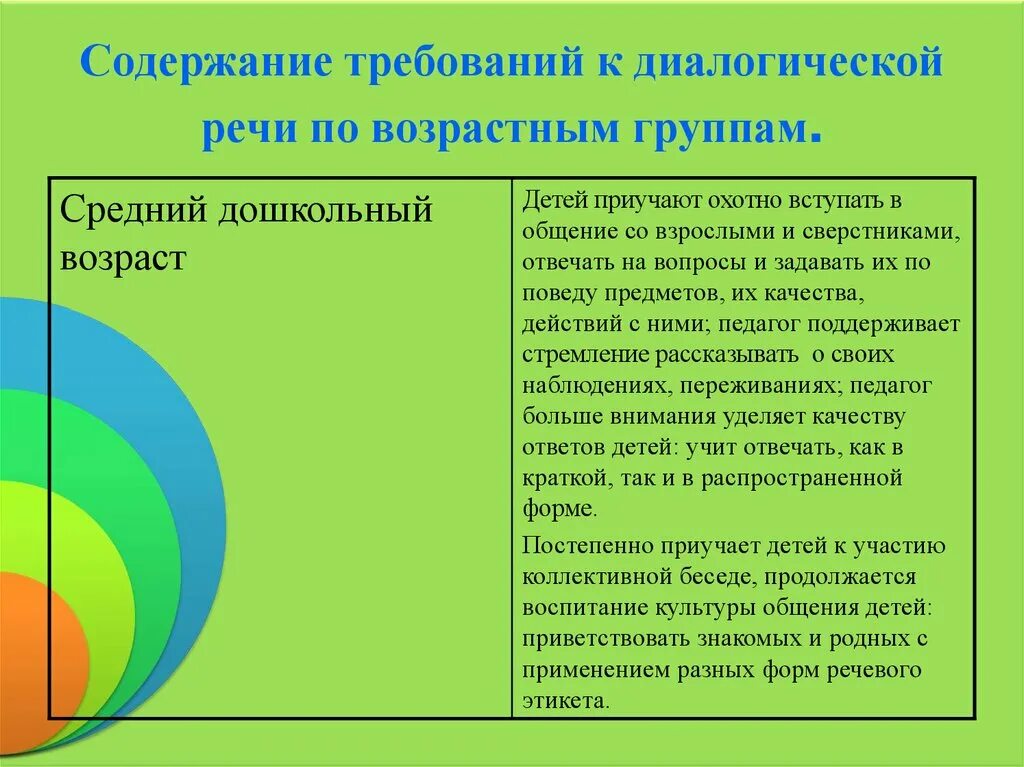 Содержание требований к диалогической речи по возрастным группам.

| Средний дошкольный возраст | Детей приучают охотно вступать в общение со взрослыми и сверстниками, отвечать на вопросы и задавать их по поведу предметов, их качества, действий с ними; педагог поддерживает стремление рассказывать о своих наблюдениях, переживаниях; педагог больше внимания уделяет качеству ответов детей: учит отвечать, как в краткой, так и в распространенной форме. Постепенно приучает детей к участию коллективной беседе, продолжается воспитание культуры общения детей: приветствовать знакомых и родных с применением разных форм речевого этикета. |
|---|---|